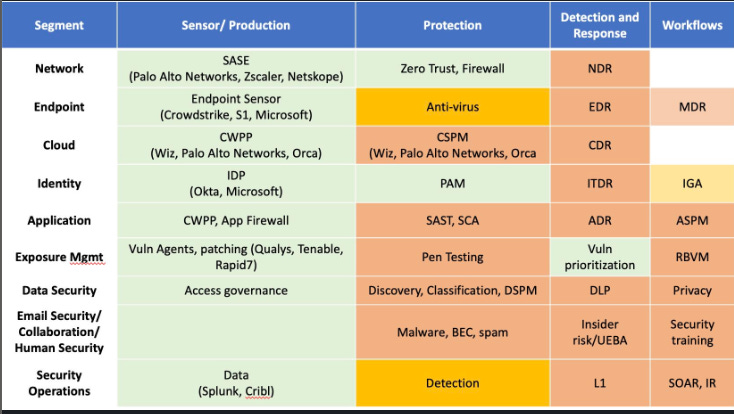 | Segment | Sensor/ Production | Protection | Detection and Response | Workflows |
|---|---|---|---|---|
| Network | SASE (Palo Alto Networks, Zscaler, Netskope) | Zero Trust, Firewall | NDR | |
| Endpoint | Endpoint Sensor (Crowdstrike, S1, Microsoft) | Anti-virus | EDR | MDR |
| Cloud | CWPP (Wiz, Palo Alto Networks, Orca) | CSPM (Wiz, Palo Alto Networks, Orca | CDR | |
| Identity | IDP (Okta, Microsoft) | PAM | ITDR | IGA |
| Application | CWPP, App Firewall | SAST, SCA | ADR | ASPM |
| Exposure Mgmt | Vuln Agents, patching (Qualys, Tenable, Rapid7) | Pen Testing | Vuln prioritization | RBVM |
| Data Security | Access governance | Discovery, Classification, DSPM | DLP | Privacy |
| Email Security/ Collaboration/ Human Security | | Malware, BEC, spam | Insider risk/UEBA | Security training |
| Security Operations | Data (Splunk, Cribl) | Detection | L1 | SOAR, IR |